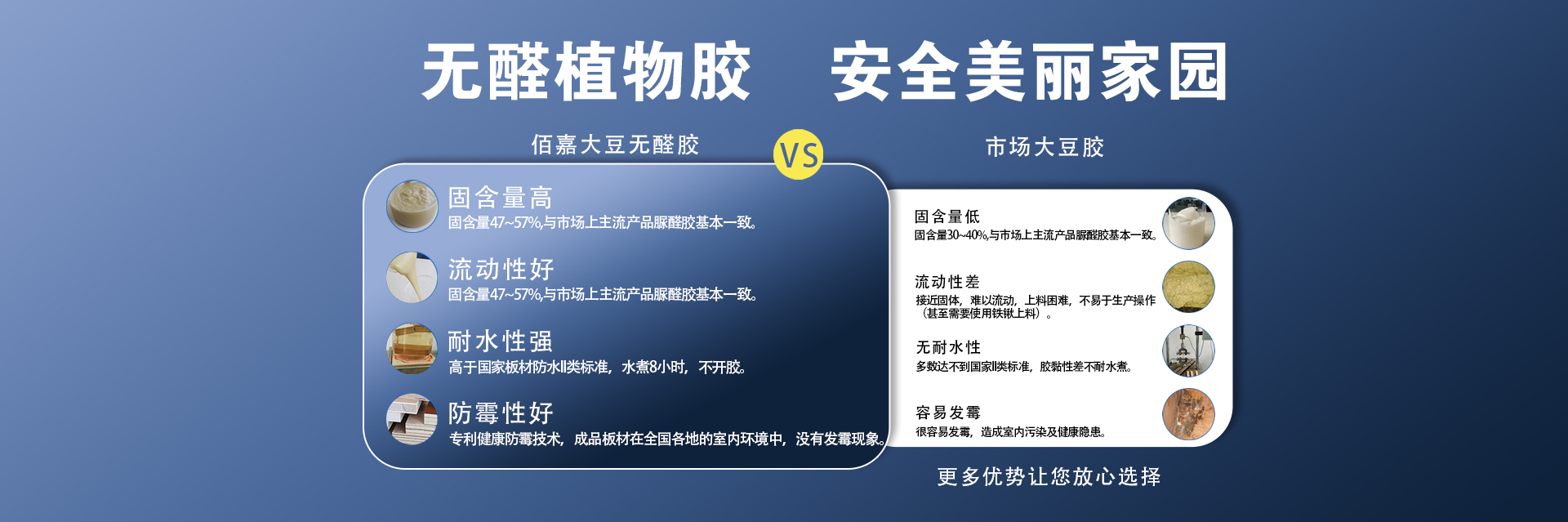 无醛植物胶　安全美丽家园

佰嘉大豆无醛胶

VS

市场大豆胶

固含量高
固含量47~57%,与市场上主流产品脲醛胶基本一致。

流动性好
固含量47~57%,与市场上主流产品脲醛胶基本一致。

耐水性强
高于国家板材防水II类标准，水煮8小时，不开胶。

防霉性好
专利健康防霉技术，成品板材在全国各地的室内环境中，没有发霉现象。

固含量低
固含量30~40%,与市场上主流产品脲醛胶基本一致。

流动性差
接近固体，难以流动，上料困难，不易于生产操作（甚至需要使用铁锹上料）。

无耐水性
多数达不到国家II类标准，胶黏性差不耐水煮。

容易发霉
很容易发霉，造成室内污染及健康隐患。

更多优势让您放心选择